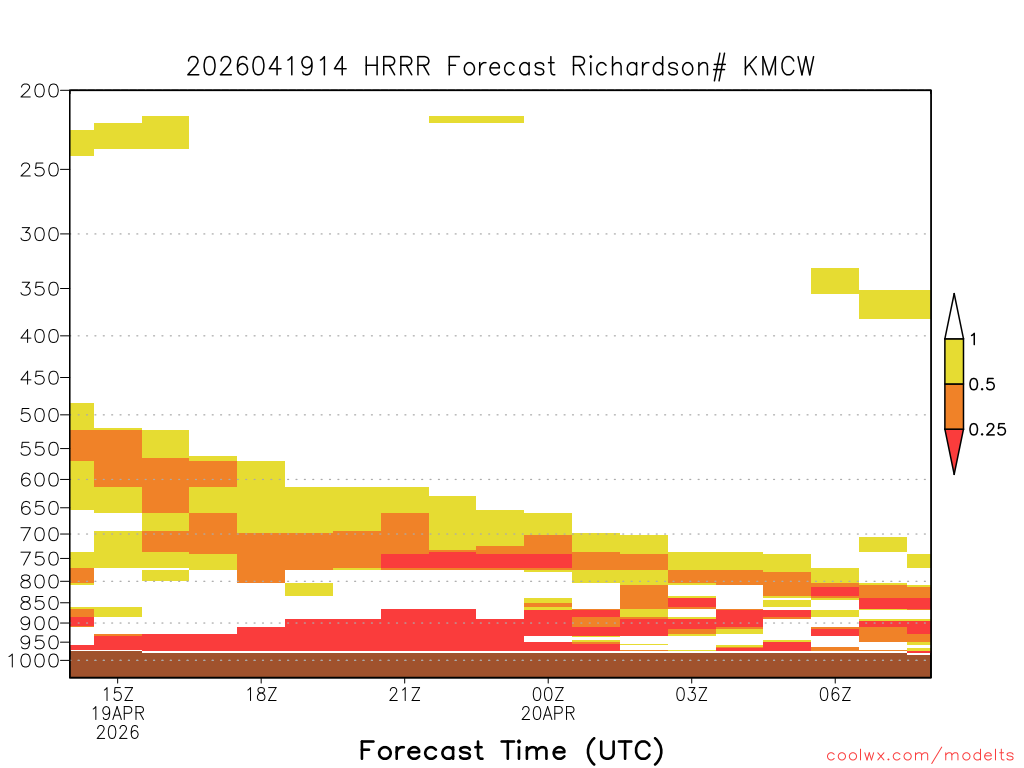 2026041914 HRRR Forecast Richardson# KMCW

200
250
300
350
400
450
500
550
600
650
700
750
800
850
900
950
1000

1
0.5
0.25

15Z
19APR
2026
18Z
21Z
00Z
20APR
03Z
06Z

Forecast Time (UTC)

coolwx.com/modelts